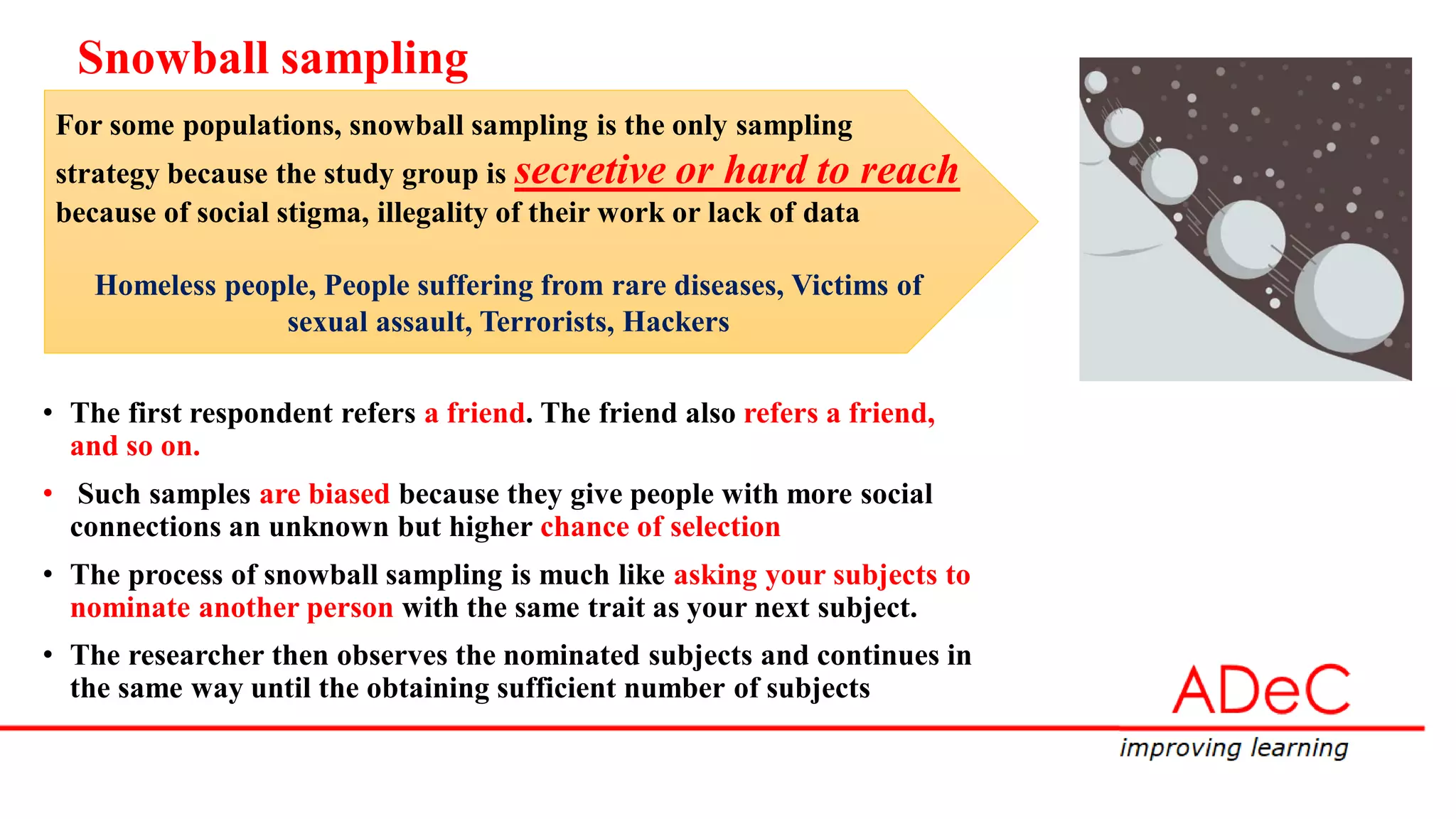 Snowball sampling

For some populations, snowball sampling is the only sampling strategy because the study group is secretive or hard to reach because of social stigma, illegality of their work or lack of data

Homeless people, People suffering from rare diseases, Victims of sexual assault, Terrorists, Hackers

• The first respondent refers a friend. The friend also refers a friend, and so on.

• Such samples are biased because they give people with more social connections an unknown but higher chance of selection

• The process of snowball sampling is much like asking your subjects to nominate another person with the same trait as your next subject.

• The researcher then observes the nominated subjects and continues in the same way until the obtaining sufficient number of subjects

ADeC
improving learning